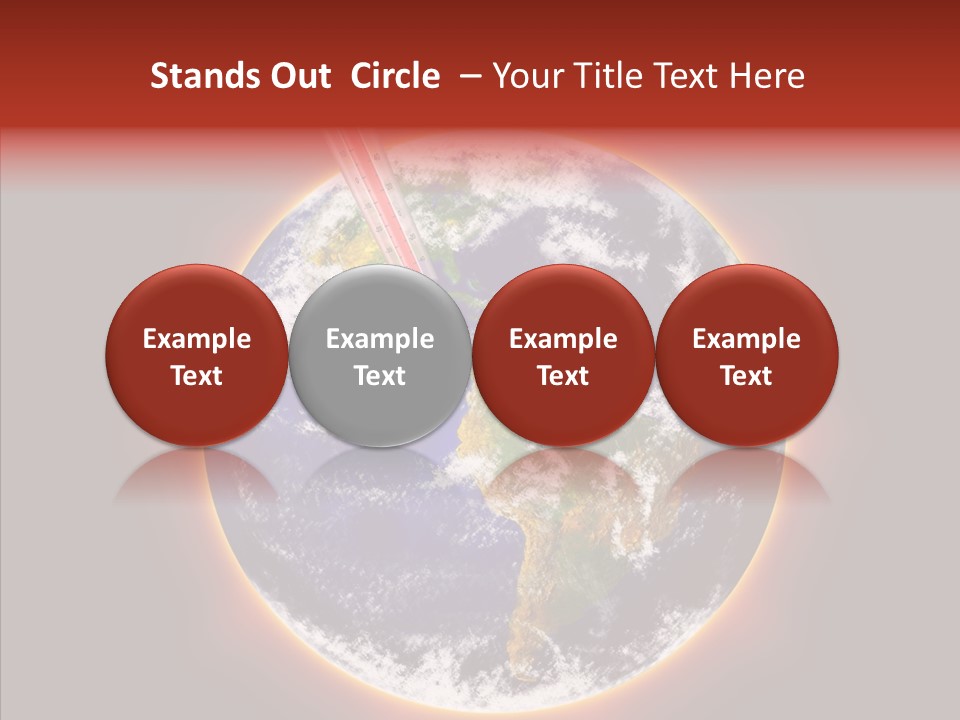 Stands Out Circle – Your Title Text Here

Example Text

Example Text

Example Text

Example Text